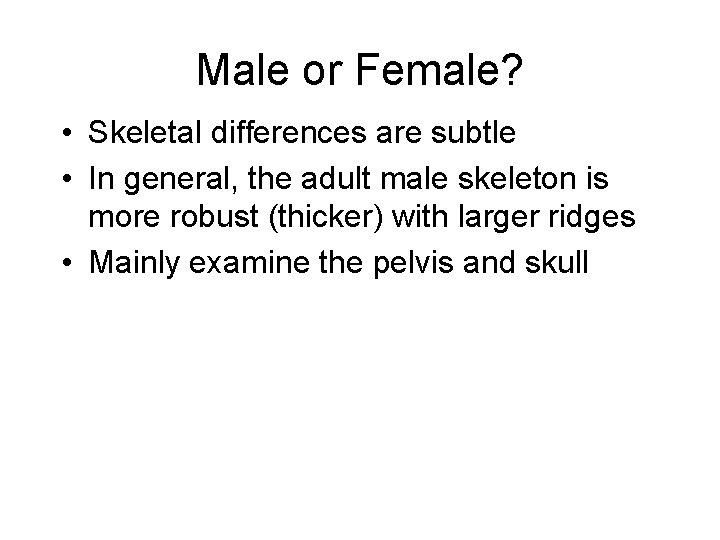 Male or Female?

• Skeletal differences are subtle
• In general, the adult male skeleton is more robust (thicker) with larger ridges
• Mainly examine the pelvis and skull